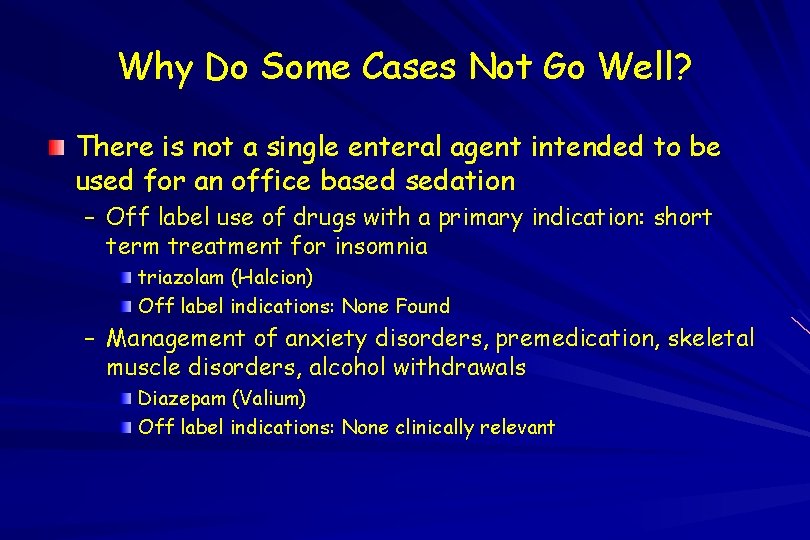 Why Do Some Cases Not Go Well?

There is not a single enteral agent intended to be used for an office based sedation

– Off label use of drugs with a primary indication: short term treatment for insomnia

triazolam (Halcion)

Off label indications: None Found

– Management of anxiety disorders, premedication, skeletal muscle disorders, alcohol withdrawals

Diazepam (Valium)

Off label indications: None clinically relevant